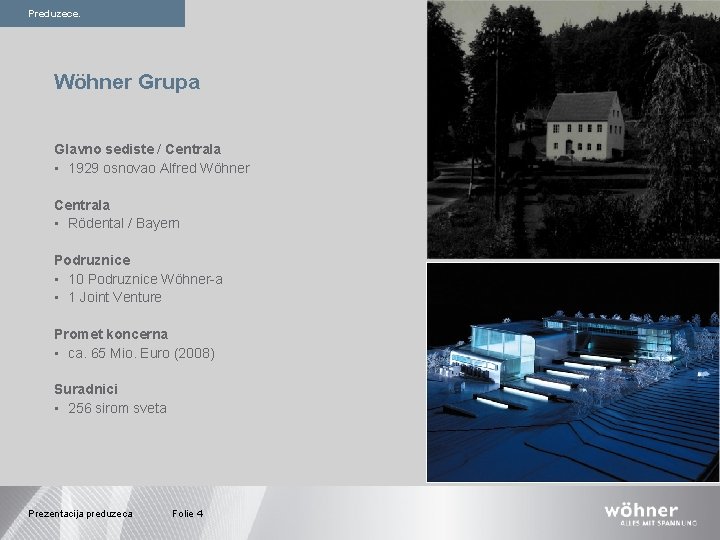 Preduzece.

Wöhner Grupa

Glavno sediste / Centrala
▪ 1929 osnovao Alfred Wöhner

Centrala
▪ Rödental / Bayern

Podruznice
▪ 10 Podruznice Wöhner-a
▪ 1 Joint Venture

Promet koncerna
▪ ca. 65 Mio. Euro (2008)

Suradnici
▪ 256 sirom sveta

Prezentacija preduzeca   Folie 4

wöhner
ALLES MIT SPANNUNG